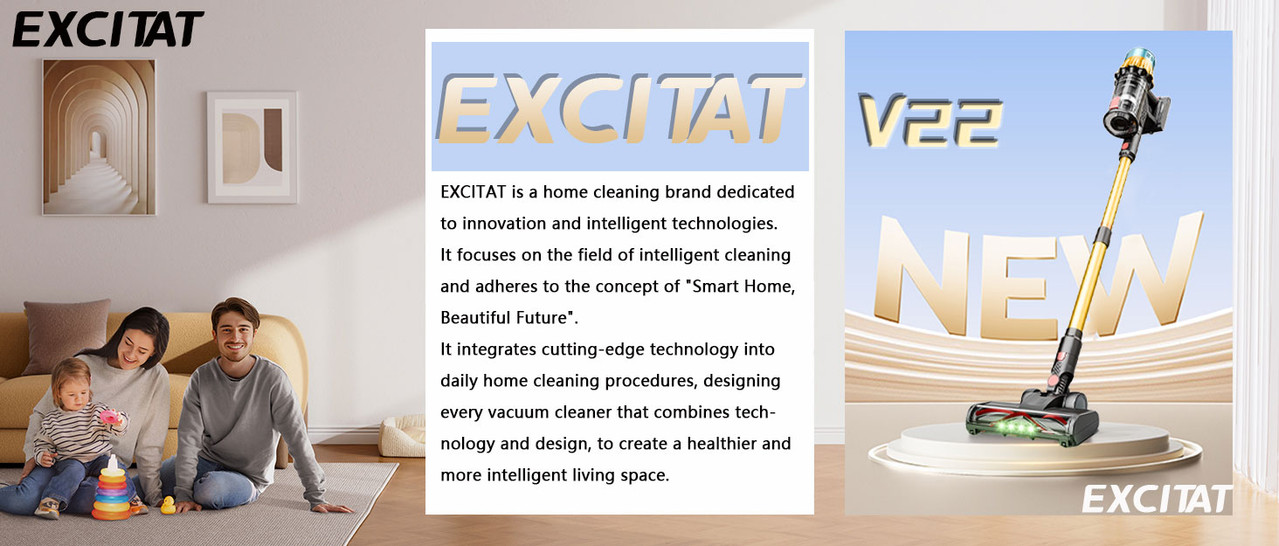 EXCITAT

EXCITAT

EXCITAT is a home cleaning brand dedicated to innovation and intelligent technologies.
It focuses on the field of intelligent cleaning and adheres to the concept of "Smart Home, Beautiful Future".
It integrates cutting-edge technology into daily home cleaning procedures, designing every vacuum cleaner that combines technology and design, to create a healthier and more intelligent living space.

V22

NEW

EXCITAT